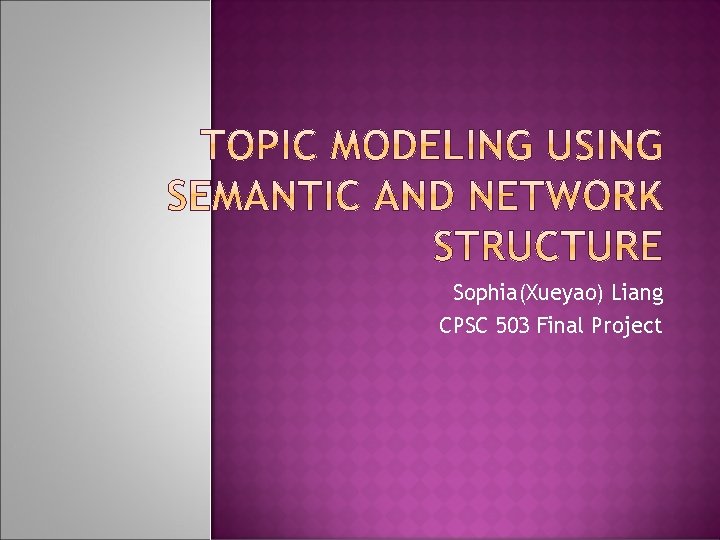 TOPIC MODELING USING SEMANTIC AND NETWORK STRUCTURE

Sophia(Xueyao) Liang
CPSC 503 Final Project